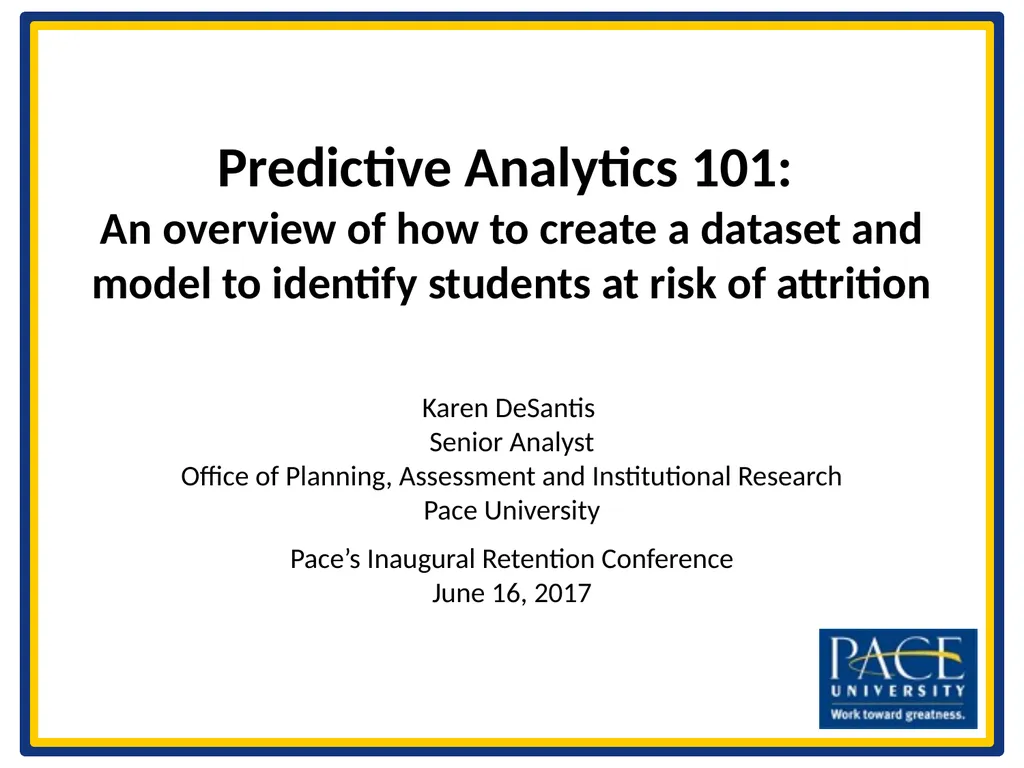 Predictive Analytics 101:
An overview of how to create a dataset and model to identify students at risk of attrition

Karen DeSantis
Senior Analyst
Office of Planning, Assessment and Institutional Research
Pace University

Pace's Inaugural Retention Conference
June 16, 2017

PACE
UNIVERSITY
Work toward greatness.